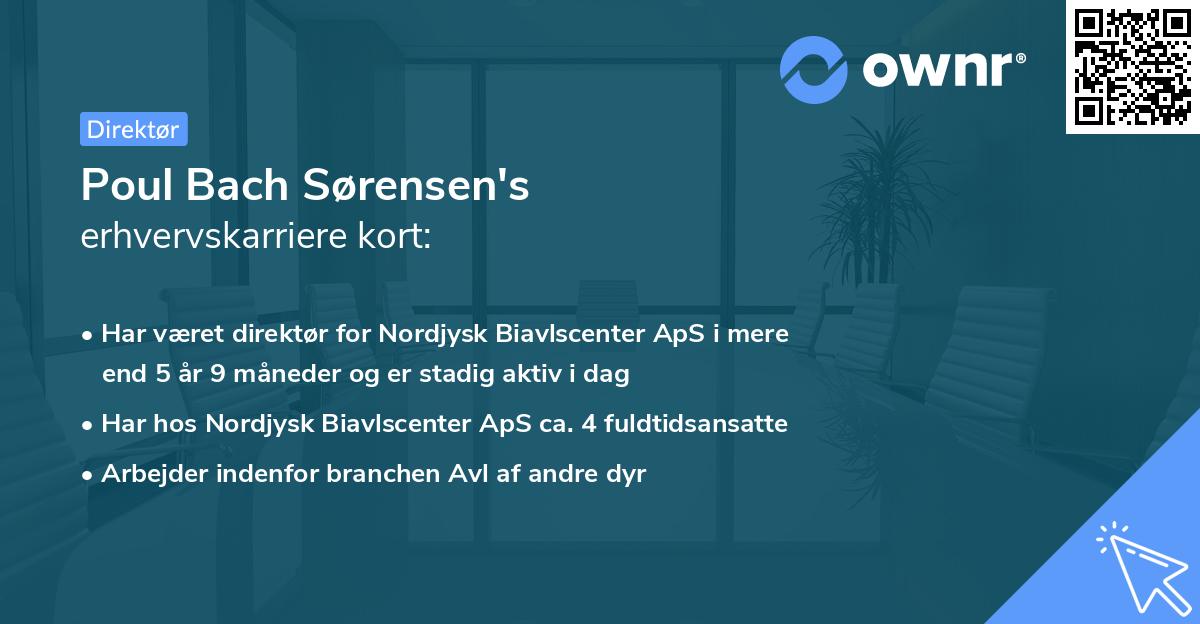 ownr®

Direktør

Poul Bach Sørensen's
erhvervskarriere kort:

• Har været direktør for Nordjysk Biavlscenter ApS i mere end 5 år 9 måneder og er stadig aktiv i dag

• Har hos Nordjysk Biavlscenter ApS ca. 4 fuldtidsansatte

• Arbejder indenfor branchen Avl af andre dyr